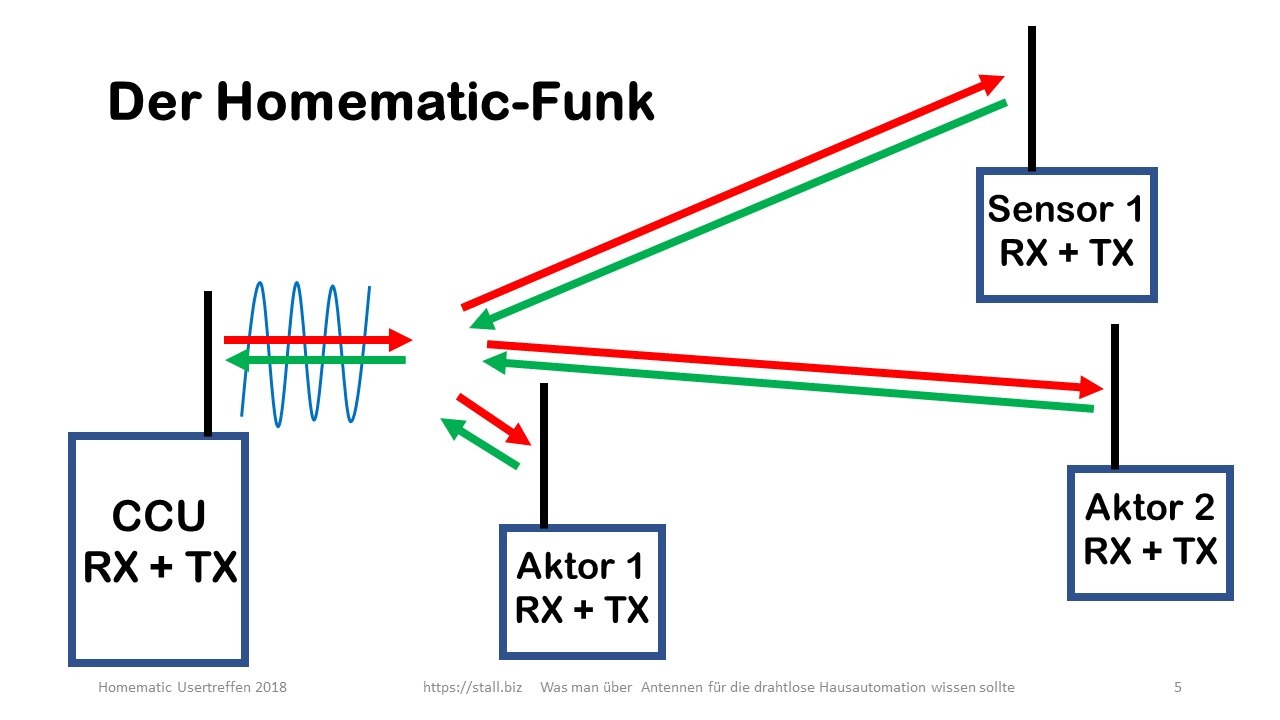 Der Homematic-Funk

Sensor 1
RX + TX

CCU
RX + TX

Aktor 1
RX + TX

Aktor 2
RX + TX

Homematic Usertreffen 2018

https://stall.biz Was man über Antennen für die drahtlose Hausautomation wissen sollte

5